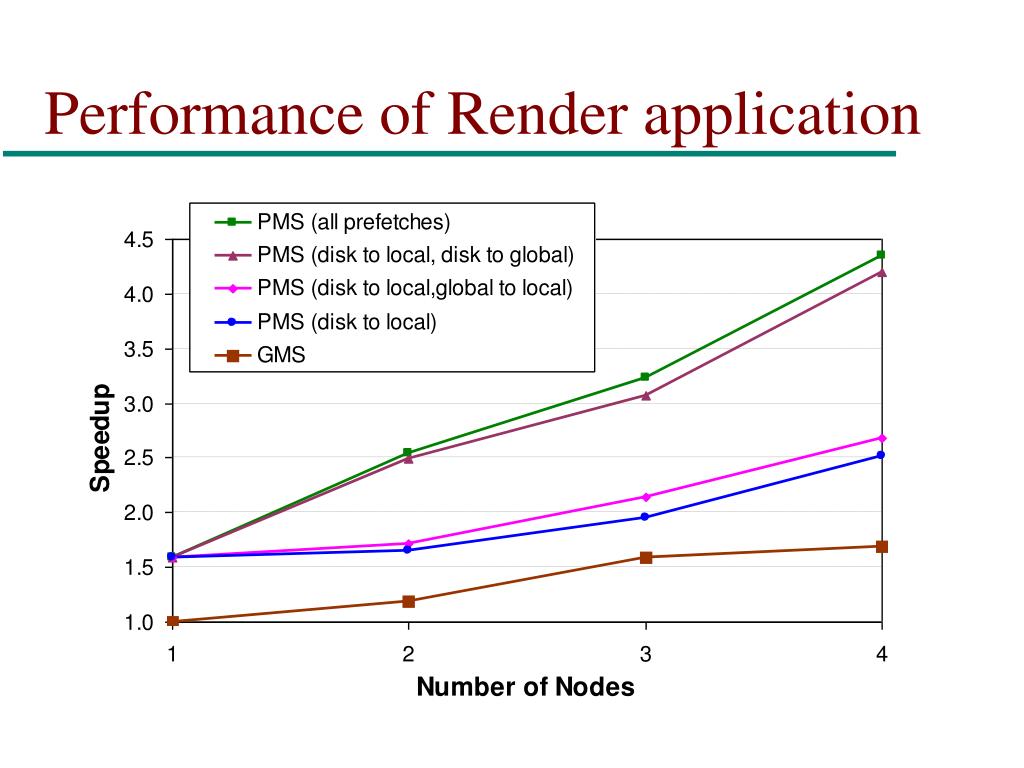 Performance of Render application

PMS (all prefetches)
PMS (disk to local, disk to global)
PMS (disk to local,global to local)
PMS (disk to local)
GMS

Speedup

4.5
4.0
3.5
3.0
2.5
2.0
1.5
1.0

1
2
3
4

Number of Nodes